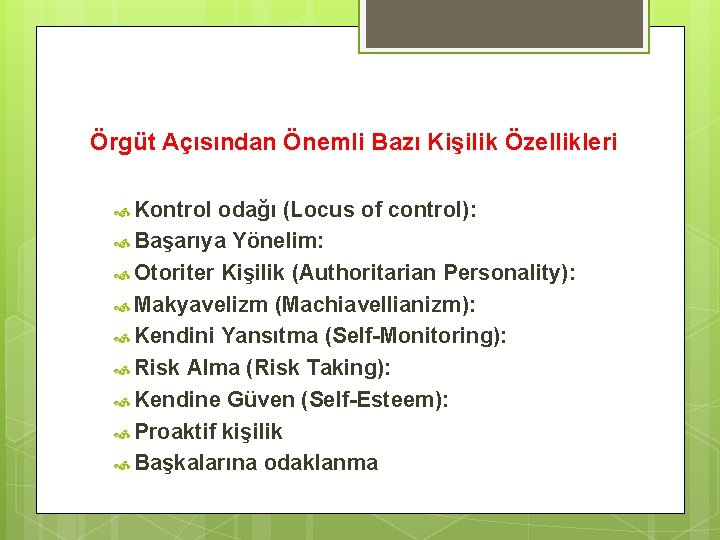 Örgüt Açısından Önemli Bazı Kişilik Özellikleri

Kontrol odağı (Locus of control):
Başarıya Yönelim:
Otoriter Kişilik (Authoritarian Personality):
Makyavelizm (Machiavellianizm):
Kendini Yansıtma (Self-Monitoring):
Risk Alma (Risk Taking):
Kendine Güven (Self-Esteem):
Proaktif kişilik
Başkalarına odaklanma